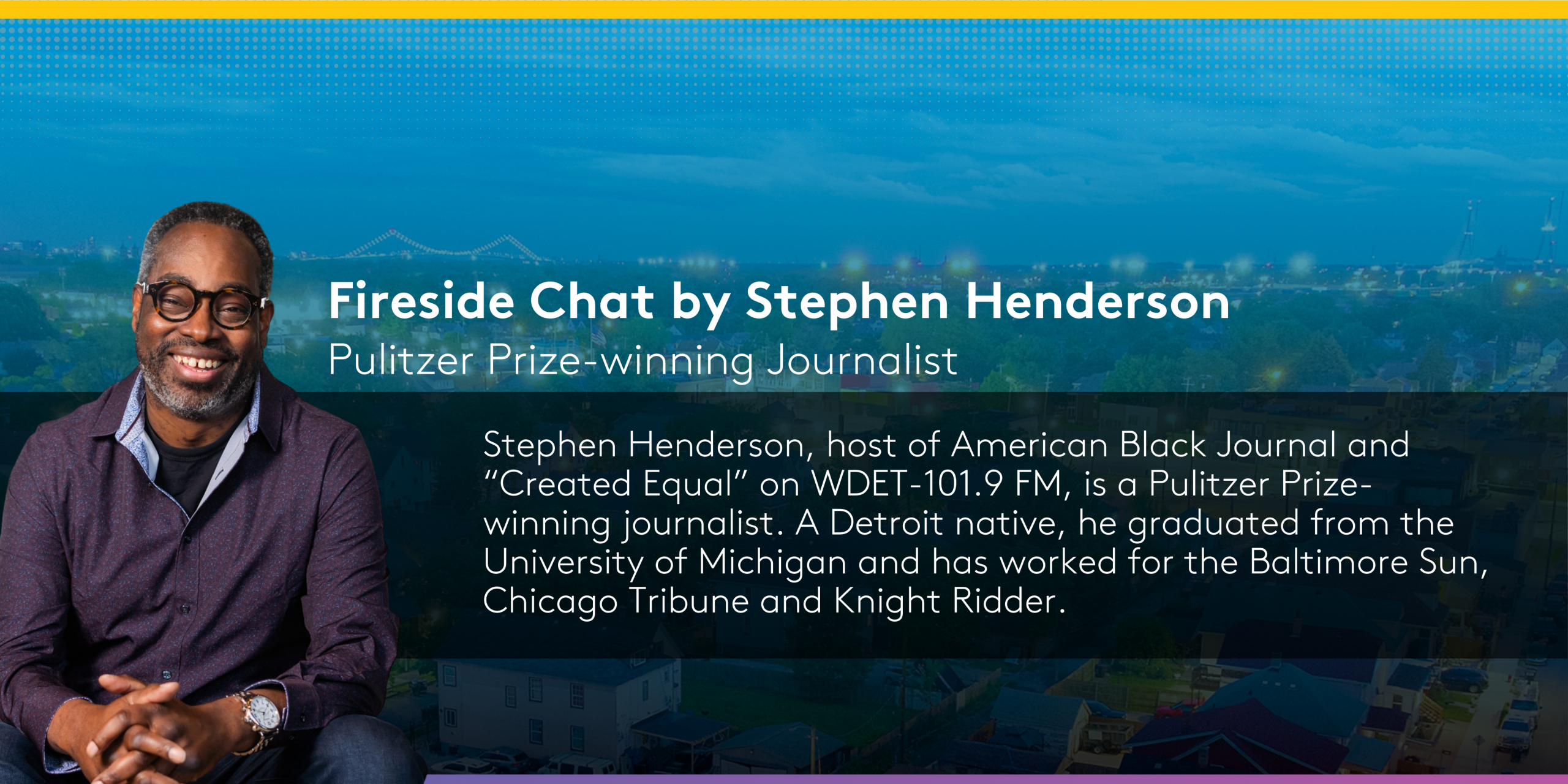 Fireside Chat by Stephen Henderson
Pulitzer Prize-winning Journalist

Stephen Henderson, host of American Black Journal and "Created Equal" on WDET-101.9 FM, is a Pulitzer Prize-winning journalist. A Detroit native, he graduated from the University of Michigan and has worked for the Baltimore Sun, Chicago Tribune and Knight Ridder.